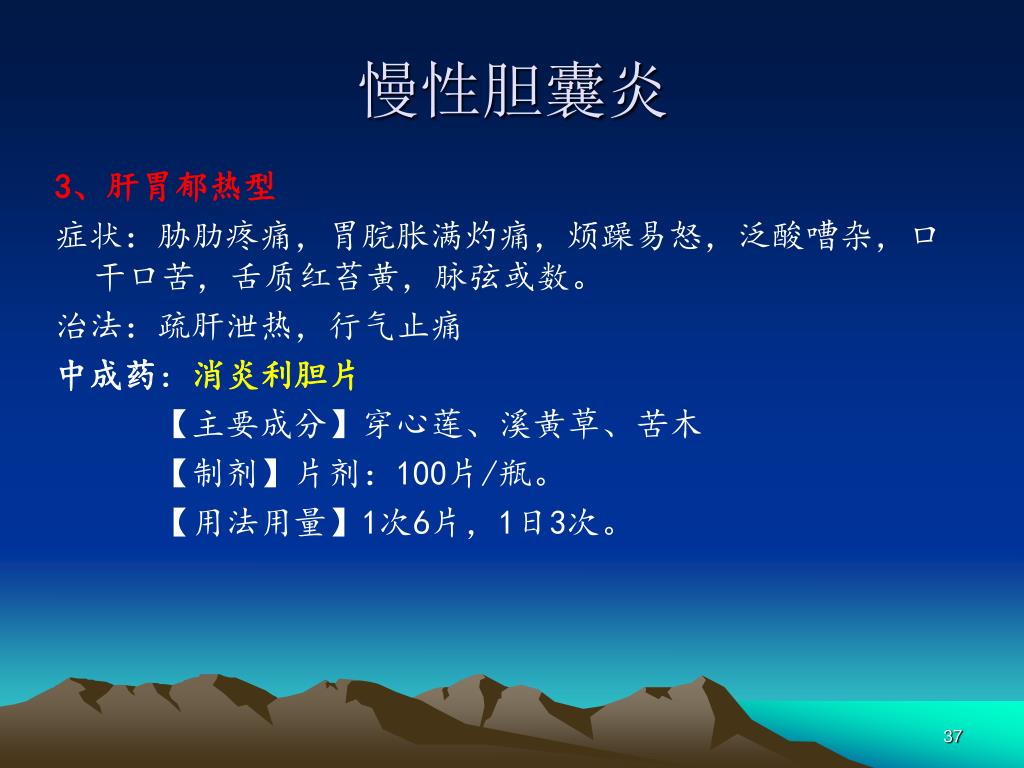 慢性胆囊炎

3、肝胃郁热型

症状：胁肋疼痛，胃脘胀满灼痛，烦躁易怒，泛酸嘈杂，口干口苦，舌质红苔黄，脉弦或数。

治法：疏肝泄热，行气止痛

中成药：消炎利胆片

【主要成分】穿心莲、溪黄草、苦木

【制剂】片剂：100片/瓶。

【用法用量】1次6片，1日3次。

37